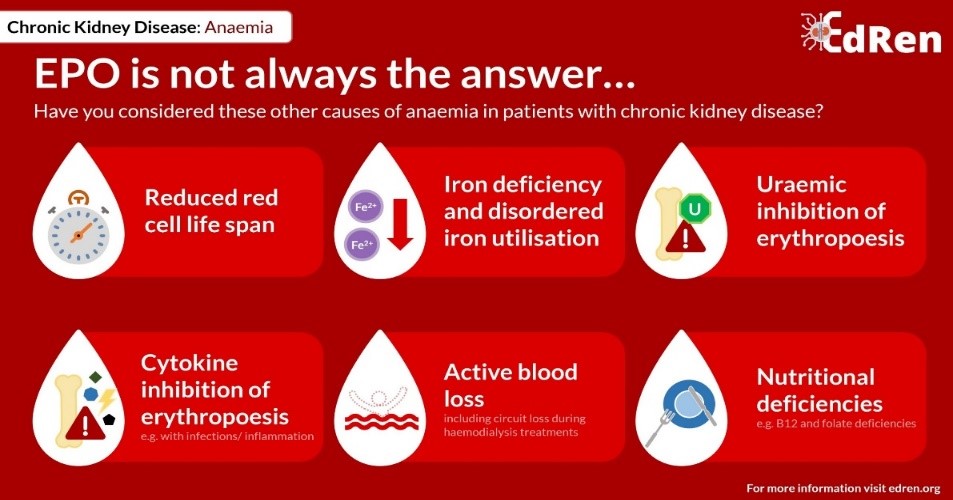 Chronic Kidney Disease: Anaemia

EdRen

EPO is not always the answer…

Have you considered these other causes of anaemia in patients with chronic kidney disease?

Reduced red cell life span

$Fe^{2+}$

$Fe^{2+}$

Iron deficiency and disordered iron utilisation

U

Uraemic inhibition of erythropoesis

Cytokine inhibition of erythropoesis

e.g. with infections/ inflammation

Active blood loss

including circuit loss during haemodialysis treatments

Nutritional deficiencies

e.g. B12 and folate deficiencies

For more information visit edren.org